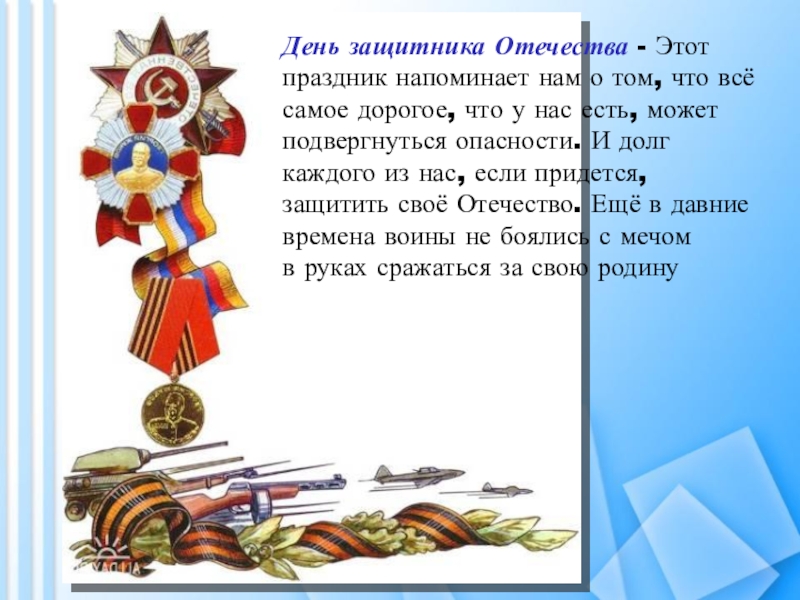 День защитника Отечества - Этот праздник напоминает нам о том, что всё самое дорогое, что у нас есть, может подвергнуться опасности. И долг каждого из нас, если придется, защитить своё Отечество. Ещё в давние времена воины не боялись с мечом в руках сражаться за свою родину